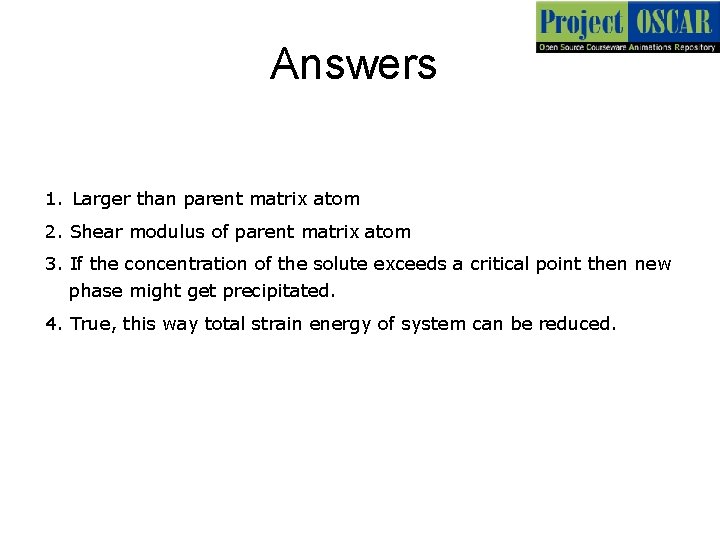 Project OSCAR
Open Source Courseware Animations Repository

Answers

1. Larger than parent matrix atom
2. Shear modulus of parent matrix atom
3. If the concentration of the solute exceeds a critical point then new phase might get precipitated.
4. True, this way total strain energy of system can be reduced.